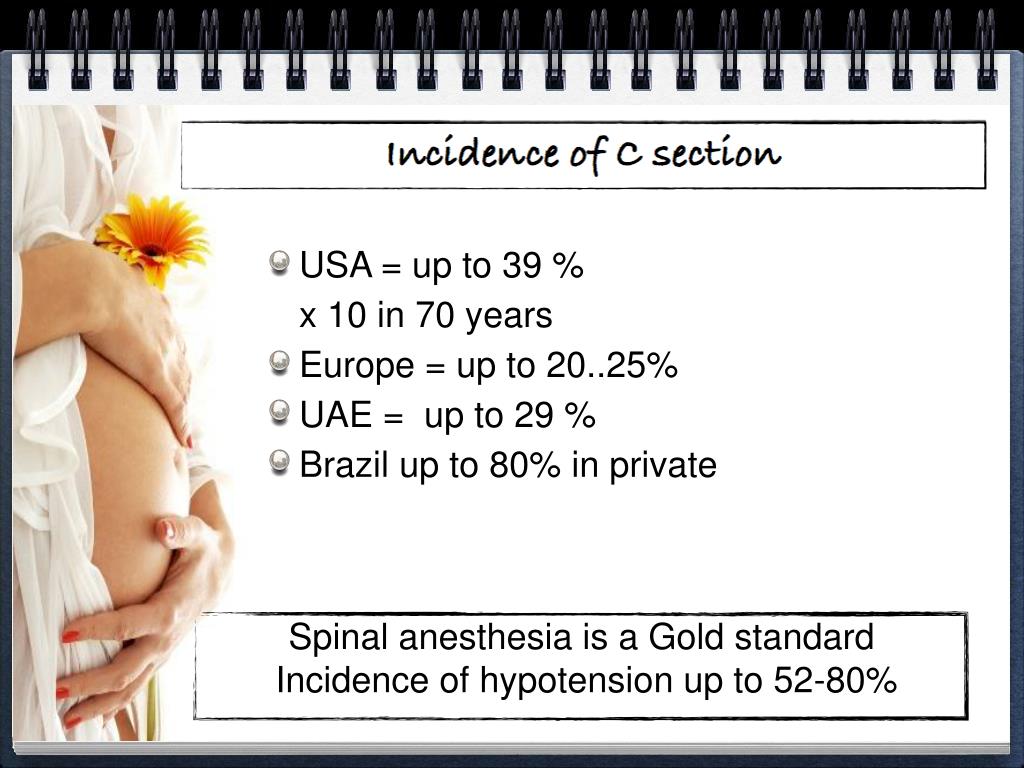 Incidence of C section

USA = up to 39 %
x 10 in 70 years
Europe = up to 20..25%
UAE = up to 29 %
Brazil up to 80% in private

Spinal anesthesia is a Gold standard
Incidence of hypotension up to 52-80%